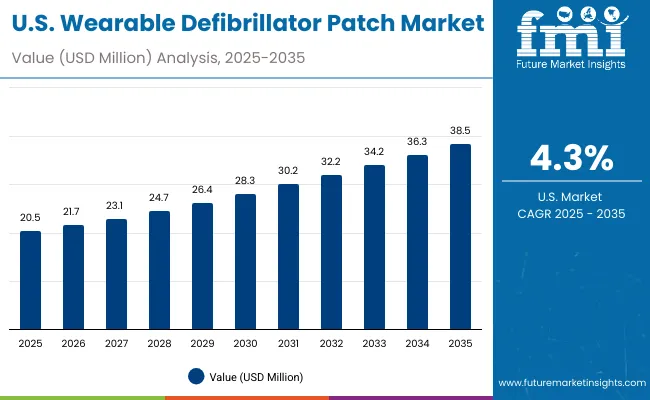 U.S. Wearable Defibrillator Patch Market

Value (USD Million) Analysis, 2025-2035

fmi
Future Market Insights

20.5
21.7
23.1
24.7
26.4
28.3
30.2
32.2
34.2
36.3
38.5

2025
2026
2027
2028
2029
2030
2031
2032
2033
2034
2035

Value (USD Million)

4.3%

U.S. Market
CAGR 2025 - 2035

www.futuremarketinsights.com